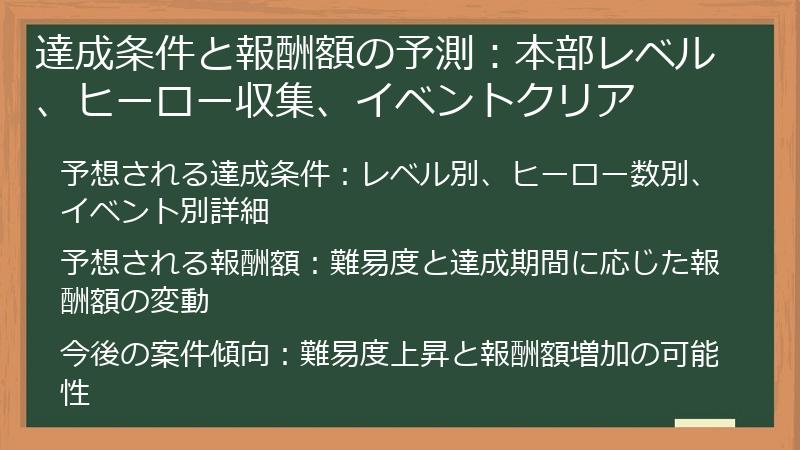 達成条件と報酬額の予測：本部レベル、ヒーロー収集、イベントクリア

予想される達成条件：レベル別、ヒーロー数別、イベント別詳細

予想される報酬額：難易度と達成期間に応じた報酬額の変動

今後の案件傾向：難易度上昇と報酬額増加の可能性